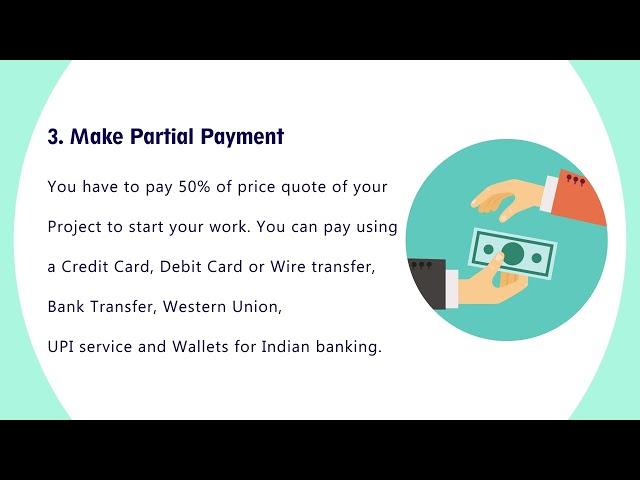 3. Make Partial Payment

You have to pay 50% of price quote of your Project to start your work. You can pay using a Credit Card, Debit Card or Wire transfer, Bank Transfer, Western Union, UPI service and Wallets for Indian banking.